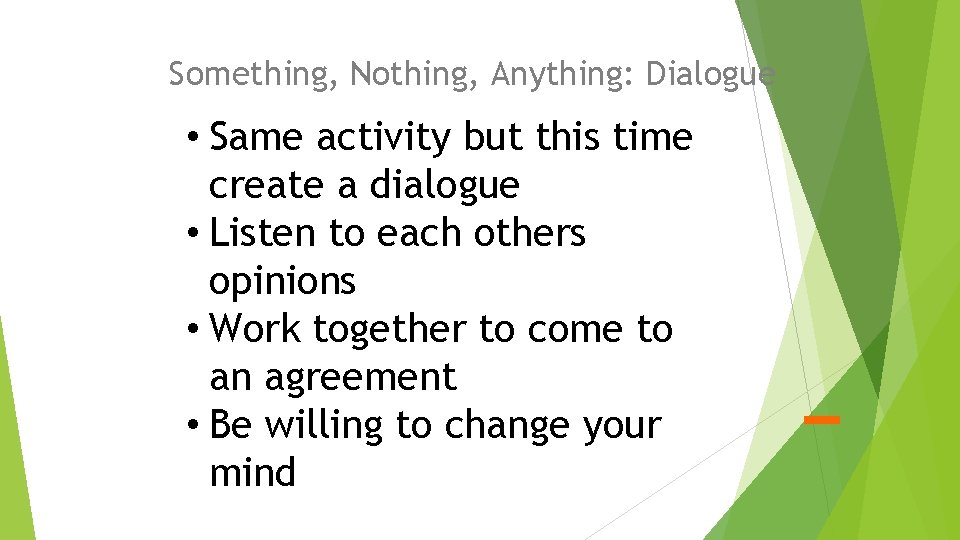 Something, Nothing, Anything: Dialogue

• Same activity but this time create a dialogue
• Listen to each others opinions
• Work together to come to an agreement
• Be willing to change your mind